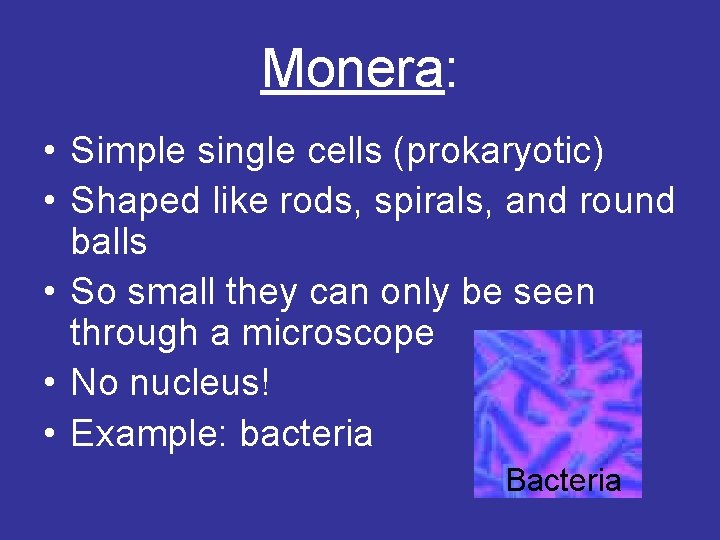 Monera:

• Simple single cells (prokaryotic)
• Shaped like rods, spirals, and round balls
• So small they can only be seen through a microscope
• No nucleus!
• Example: bacteria

Bacteria